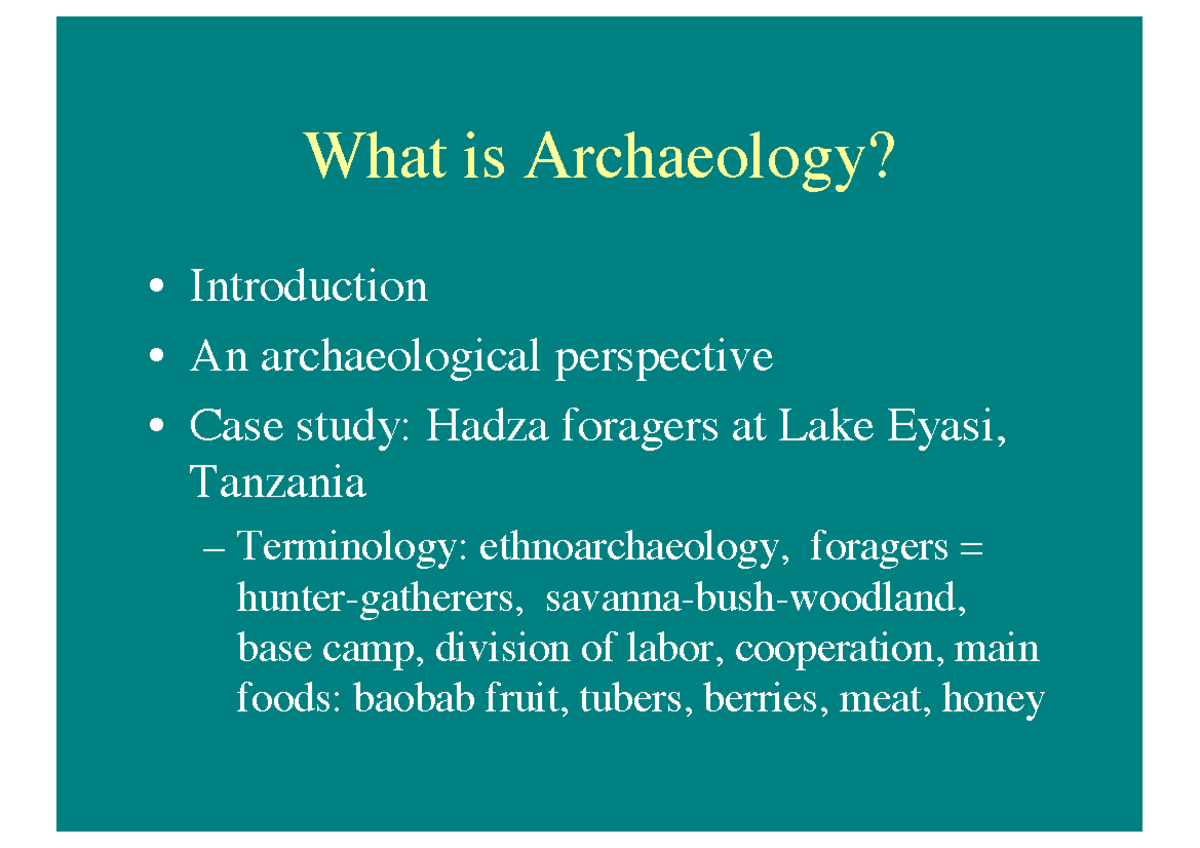 What is Archaeology?

• Introduction
• An archaeological perspective
• Case study: Hadza foragers at Lake Eyasi, Tanzania
 – Terminology: ethnoarchaeology, foragers = hunter-gatherers, savanna-bush-woodland, base camp, division of labor, cooperation, main foods: baobab fruit, tubers, berries, meat, honey